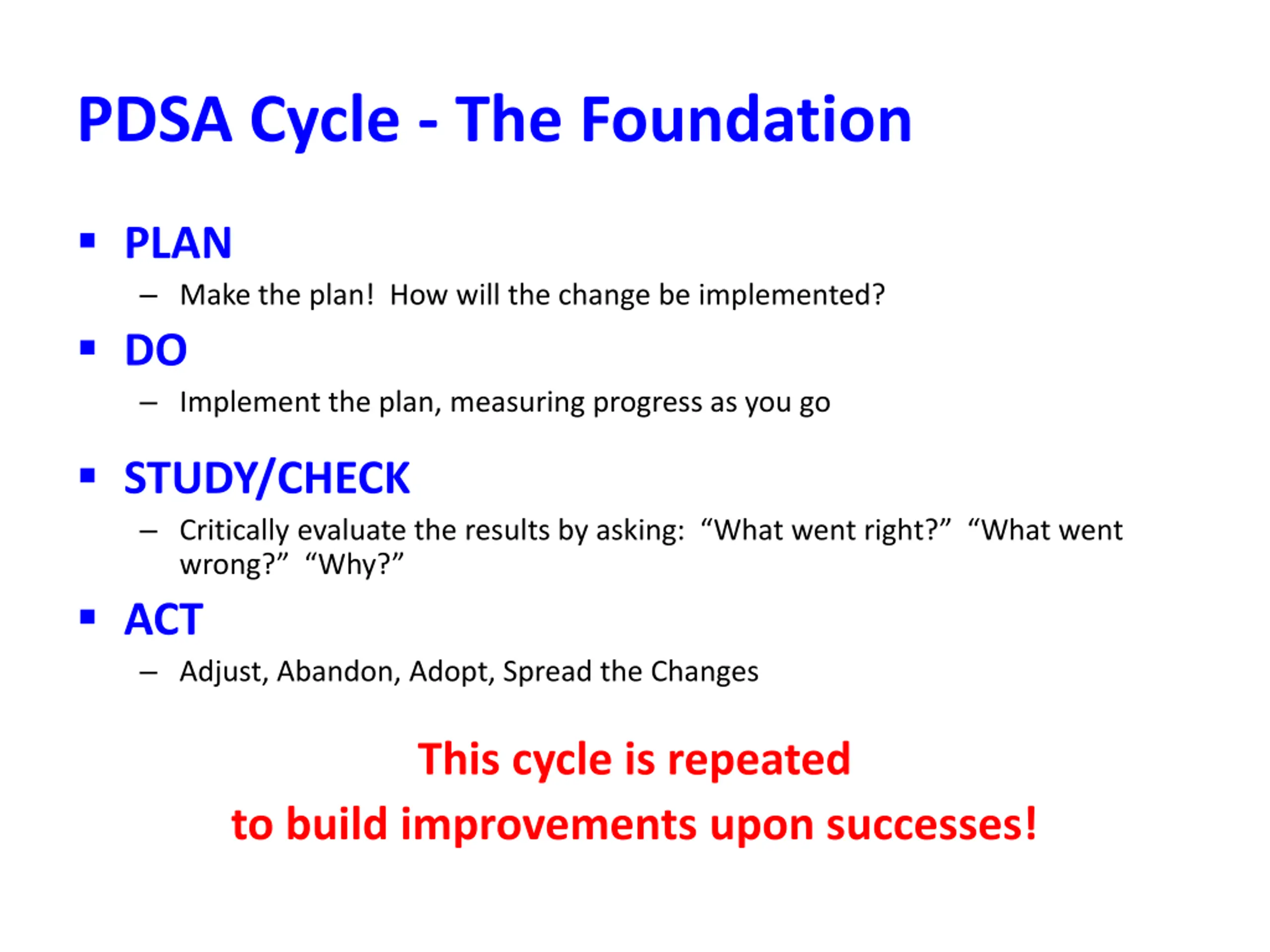 PDSA Cycle - The Foundation

▪ PLAN
– Make the plan! How will the change be implemented?

▪ DO
– Implement the plan, measuring progress as you go

▪ STUDY/CHECK
– Critically evaluate the results by asking: “What went right?” “What went wrong?” “Why?”

▪ ACT
– Adjust, Abandon, Adopt, Spread the Changes

This cycle is repeated
to build improvements upon successes!